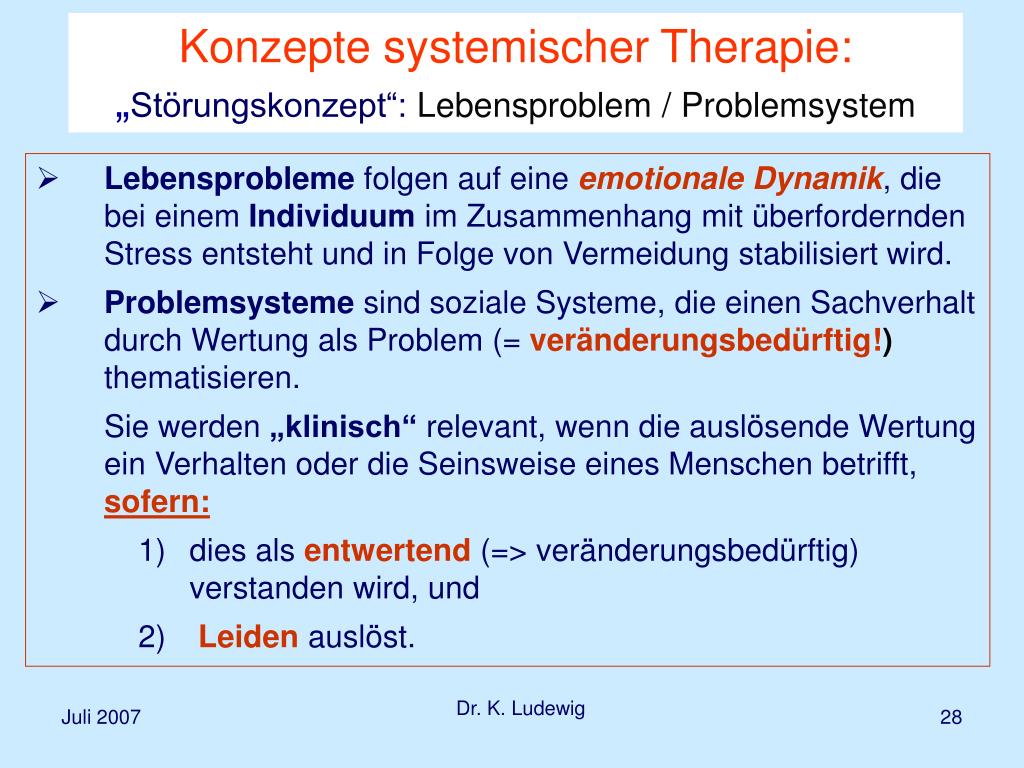 Konzepte systemischer Therapie:
„Störungskonzept“: Lebensproblem / Problemsystem

➢ Lebensprobleme folgen auf eine emotionale Dynamik, die bei einem Individuum im Zusammenhang mit überfordernden Stress entsteht und in Folge von Vermeidung stabilisiert wird.

➢ Problemsysteme sind soziale Systeme, die einen Sachverhalt durch Wertung als Problem (= veränderungsbedürftig!) thematisieren.

Sie werden „klinisch“ relevant, wenn die auslösende Wertung ein Verhalten oder die Seinsweise eines Menschen betrifft, sofern:

1) dies als entwertend (=> veränderungsbedürftig) verstanden wird, und

2) Leiden auslöst.

Juli 2007

Dr. K. Ludewig

28